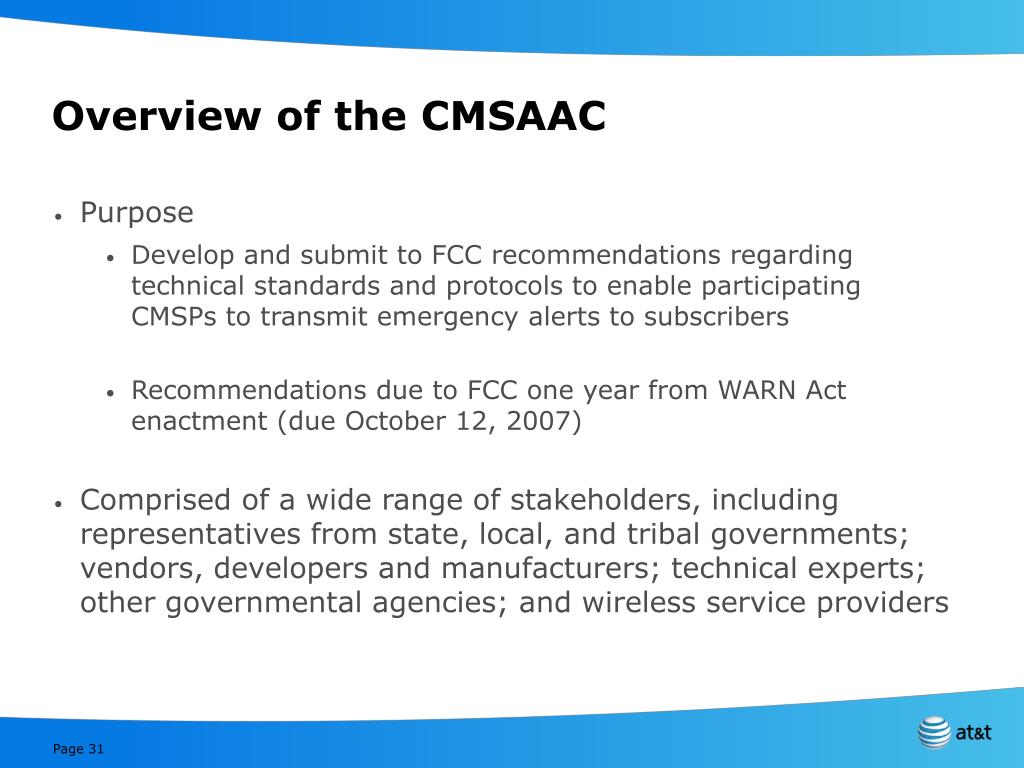 Overview of the CMSAAC

• Purpose

• Develop and submit to FCC recommendations regarding technical standards and protocols to enable participating CMSPs to transmit emergency alerts to subscribers

• Recommendations due to FCC one year from WARN Act enactment (due October 12, 2007)

• Comprised of a wide range of stakeholders, including representatives from state, local, and tribal governments; vendors, developers and manufacturers; technical experts; other governmental agencies; and wireless service providers

Page 31

at&t